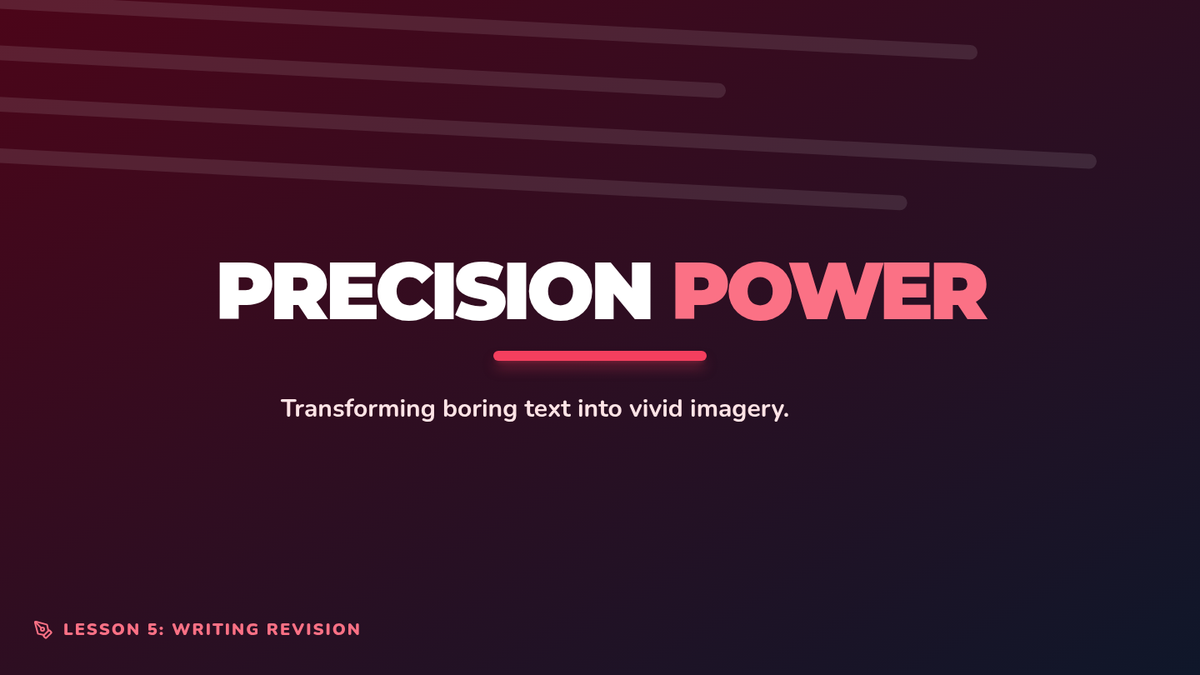 PRECISION POWER

Transforming boring text into vivid imagery.

LESSON 5: WRITING REVISION